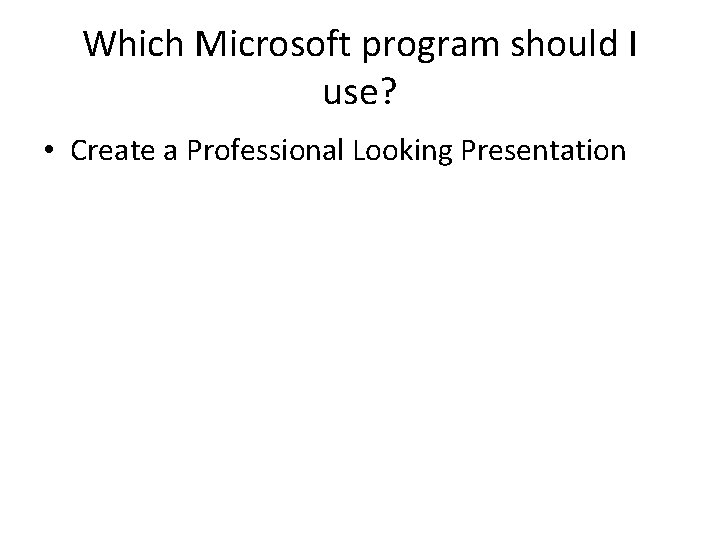 Which Microsoft program should I use?

• Create a Professional Looking Presentation